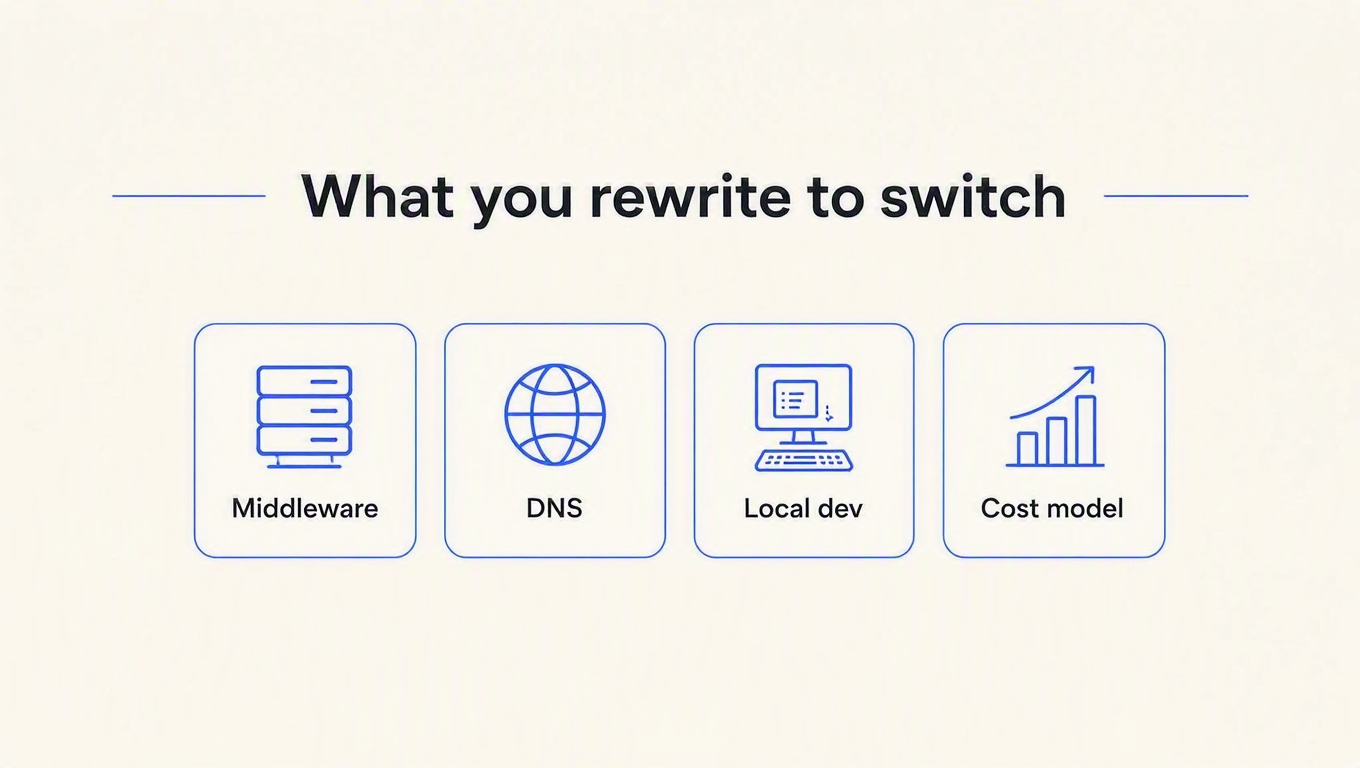 What you rewrite to switch

Middleware

DNS

Local dev

Cost model